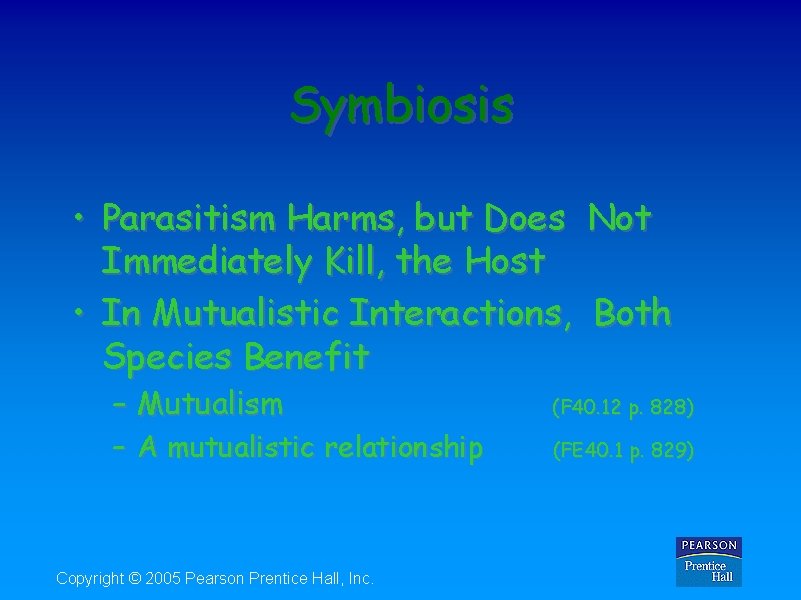 Symbiosis

• Parasitism Harms, but Does Not Immediately Kill, the Host
• In Mutualistic Interactions, Both Species Benefit
– Mutualism (F40.12 p. 828)
– A mutualistic relationship (FE40.1 p. 829)

Copyright © 2005 Pearson Prentice Hall, Inc.

PEARSON
Prentice Hall